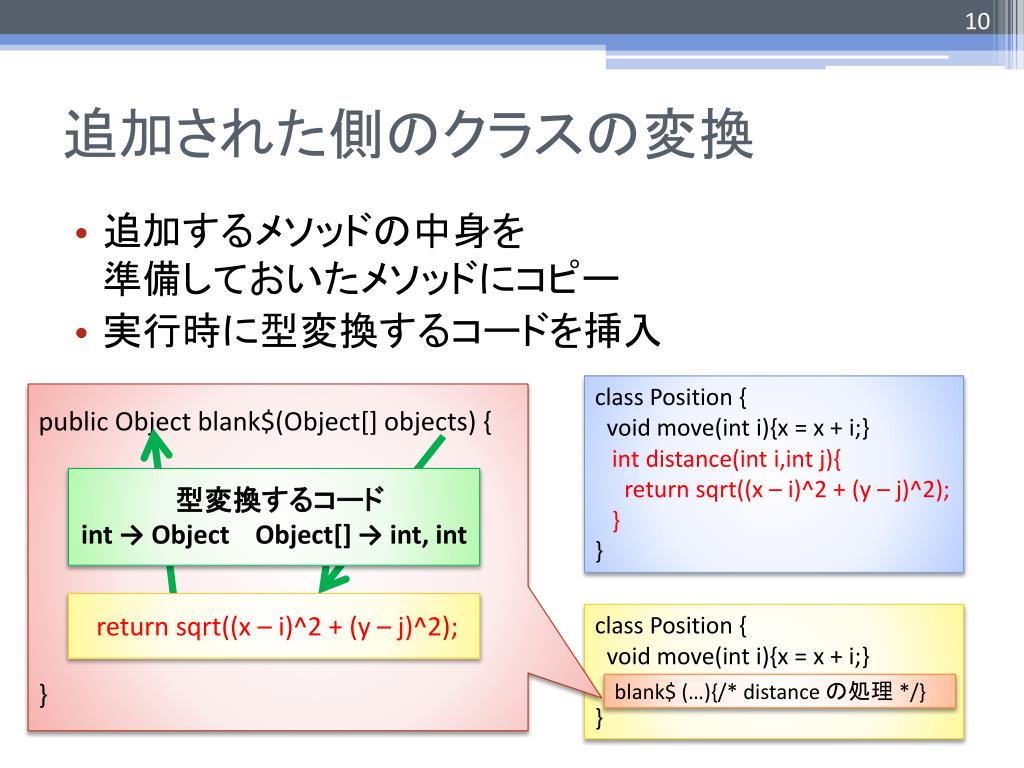 10

追加された側のクラスの変換

• 追加するメソッドの中身を準備しておいたメソッドにコピー
• 実行時に型変換するコードを挿入

public Object blank$(Object[] objects) {

型変換するコード
int → Object　Object[] → int, int

return sqrt((x – i)^2 + (y – j)^2);

}

class Position {
void move(int i){x = x + i;}
int distance(int i,int j){
return sqrt((x – i)^2 + (y – j)^2);
}
}

class Position {
void move(int i){x = x + i;}
blank$ (…){/* distance の処理 */}
}